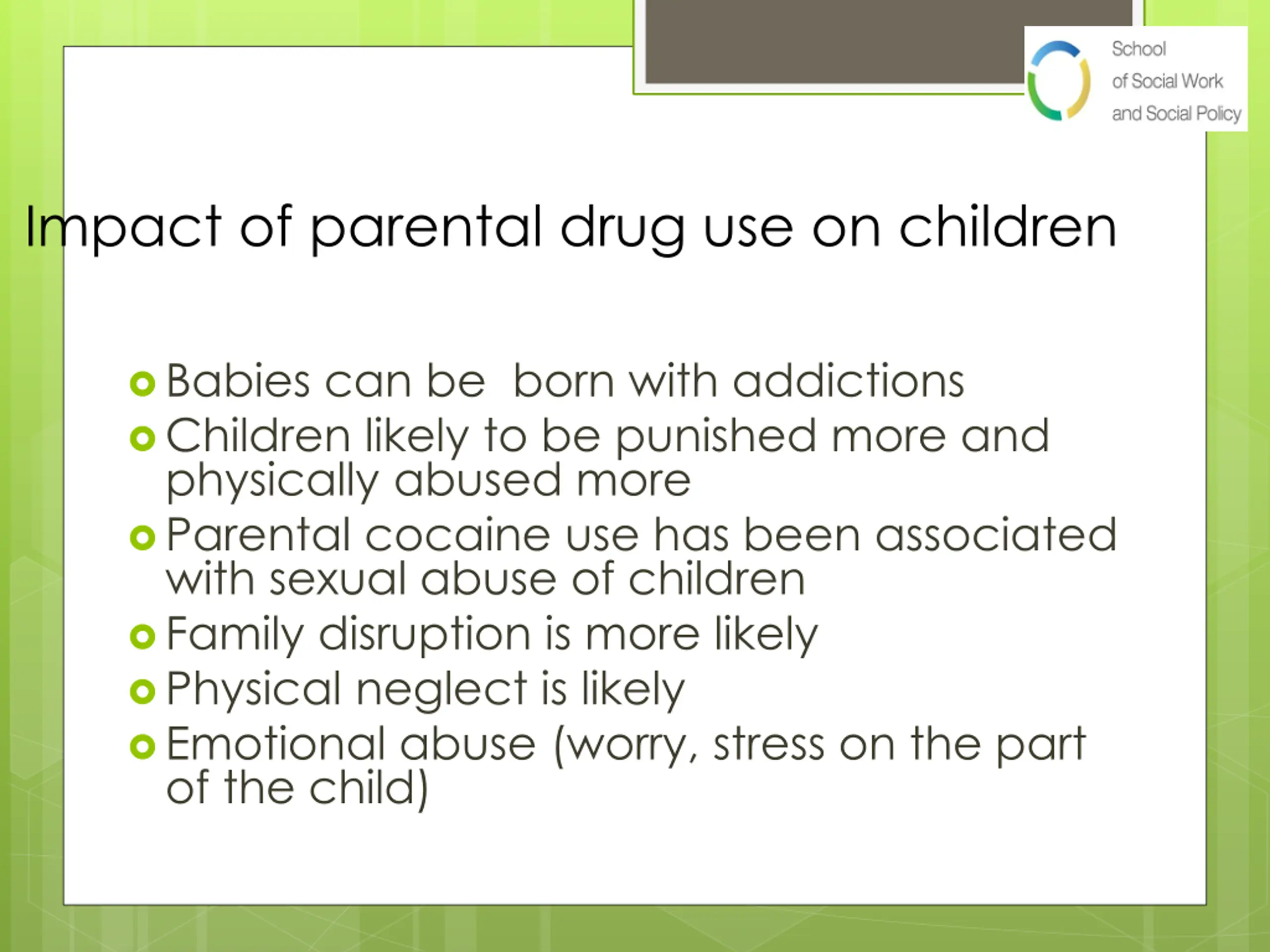 School
of Social Work
and Social Policy

Impact of parental drug use on children

Babies can be born with addictions
Children likely to be punished more and physically abused more
Parental cocaine use has been associated with sexual abuse of children
Family disruption is more likely
Physical neglect is likely
Emotional abuse (worry, stress on the part of the child)